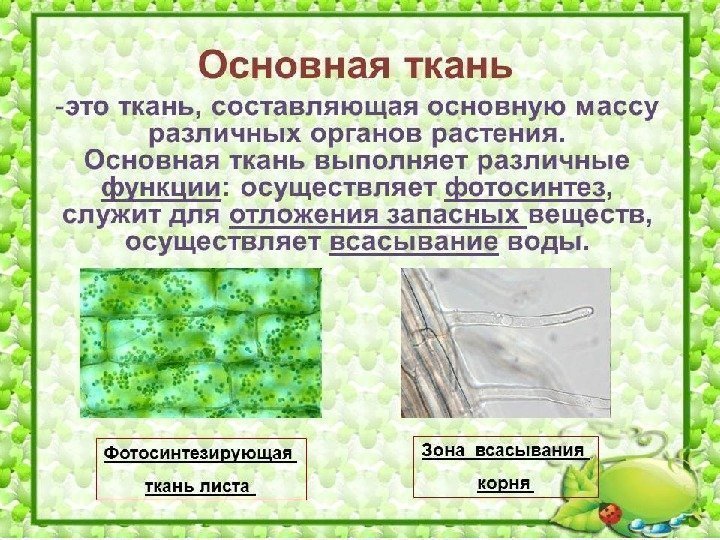 Основная ткань

-это ткань, составляющая основную массу различных органов растения.
Основная ткань выполняет различные функции: осуществляет фотосинтез, служит для отложения запасных веществ, осуществляет всасывание воды.

Фотосинтезирующая ткань листа

Зона всасывания корня